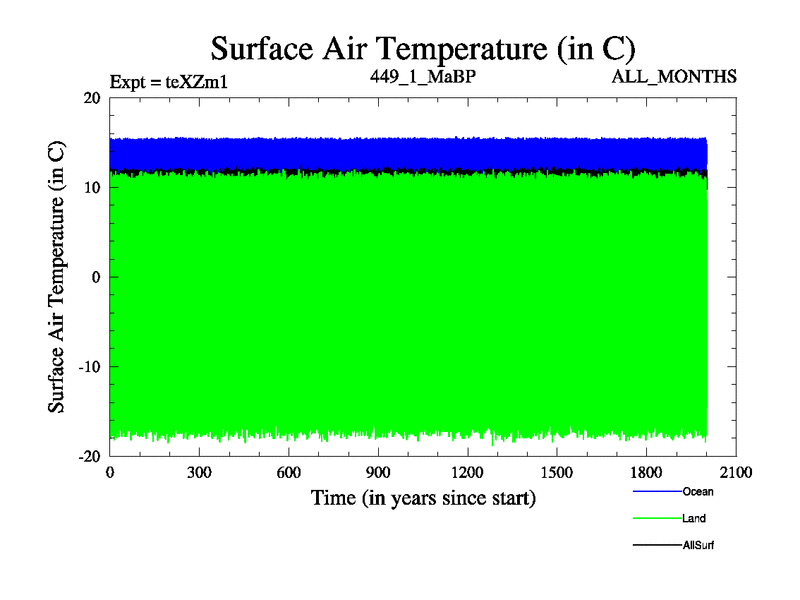 Surface Air Temperature (in C)

Expt = teXZm1

449_1_MaBP

ALL_MONTHS

Surface Air Temperature (in C)

20

10

0

-10

-20

0

300

600

900

1200

1500

1800

2100

Time (in years since start)

Ocean

Land

AllSurf